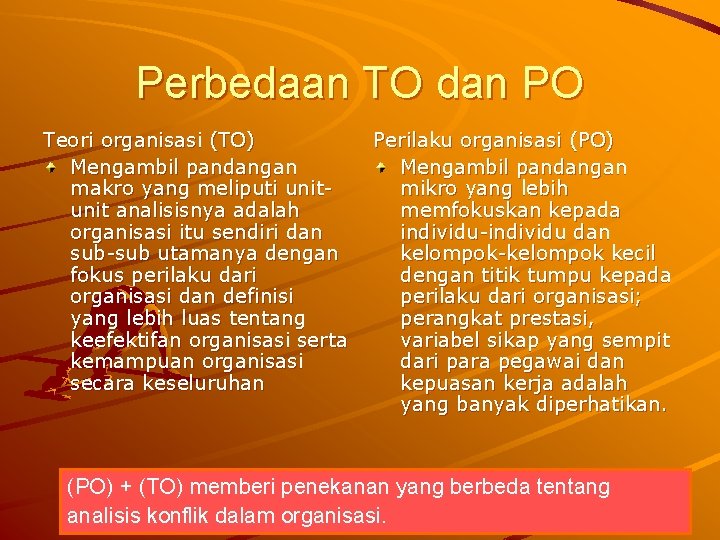 Perbedaan TO dan PO

Teori organisasi (TO)

Mengambil pandangan makro yang meliputi unit-unit analisisnya adalah organisasi itu sendiri dan sub-sub utamanya dengan fokus perilaku dari organisasi dan definisi yang lebih luas tentang keefektifan organisasi serta kemampuan organisasi secara keseluruhan

Perilaku organisasi (PO)

Mengambil pandangan mikro yang lebih memfokuskan kepada individu-individu dan kelompok-kelompok kecil dengan titik tumpu kepada perilaku dari organisasi; perangkat prestasi, variabel sikap yang sempit dari para pegawai dan kepuasan kerja adalah yang banyak diperhatikan.

(PO) + (TO) memberi penekanan yang berbeda tentang analisis konflik dalam organisasi.